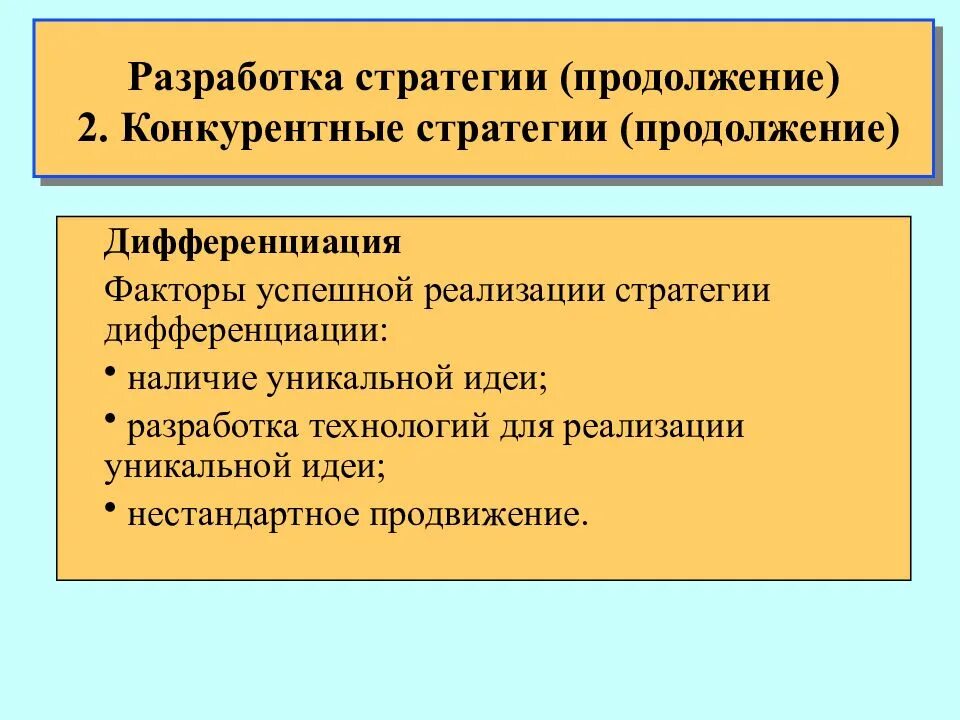 Разработка стратегии (продолжение)
2. Конкурентные стратегии (продолжение)

Дифференциация

Факторы успешной реализации стратегии дифференциации:

• наличие уникальной идеи;

• разработка технологий для реализации уникальной идеи;

• нестандартное продвижение.